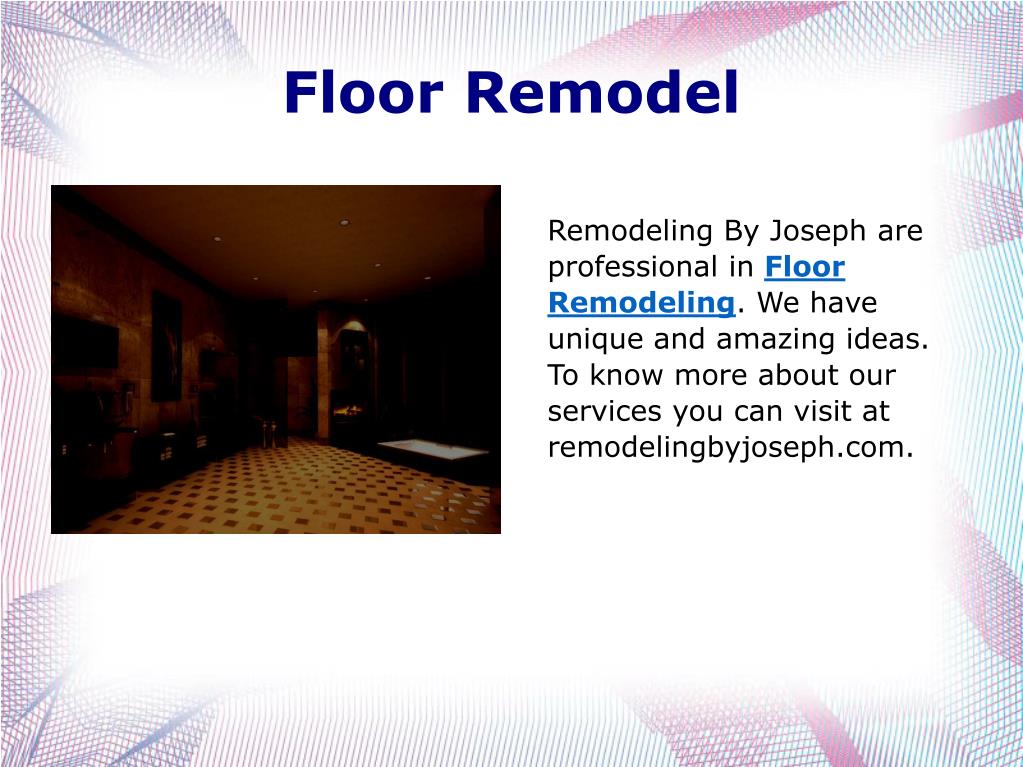 Floor Remodel

Remodeling By Joseph are professional in Floor Remodeling. We have unique and amazing ideas. To know more about our services you can visit at remodelingbyjoseph.com.